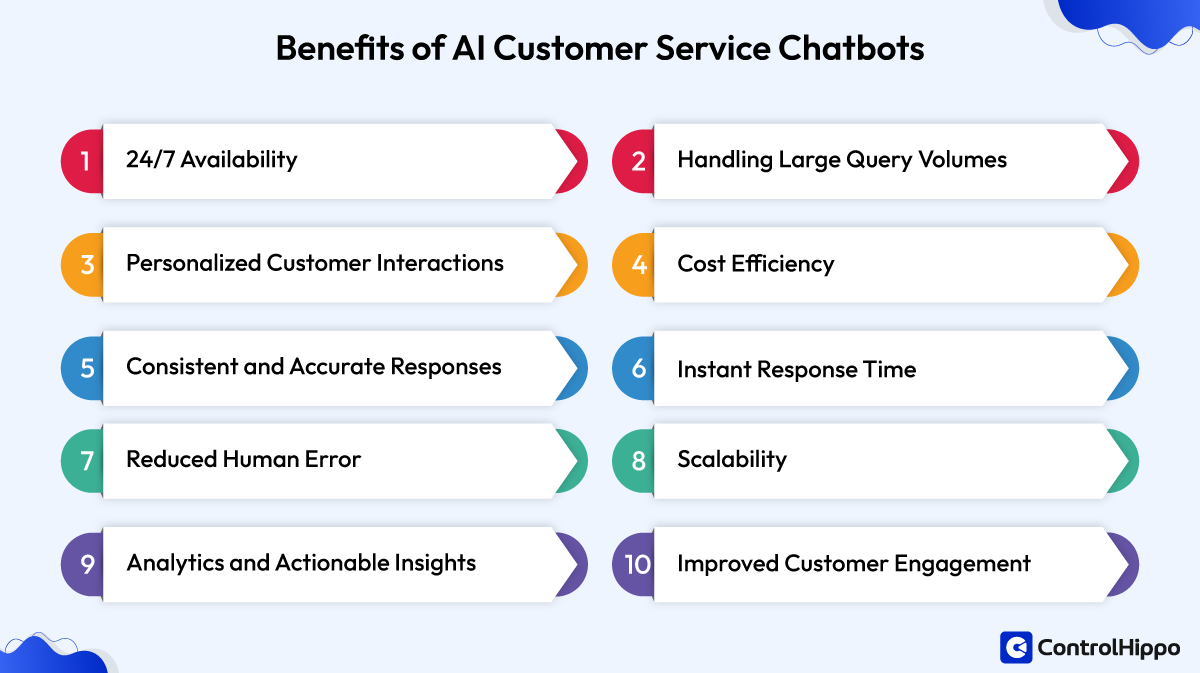 Benefits of AI Customer Service Chatbots

1 24/7 Availability

2 Handling Large Query Volumes

3 Personalized Customer Interactions

4 Cost Efficiency

5 Consistent and Accurate Responses

6 Instant Response Time

7 Reduced Human Error

8 Scalability

9 Analytics and Actionable Insights

10 Improved Customer Engagement

ControlHippo